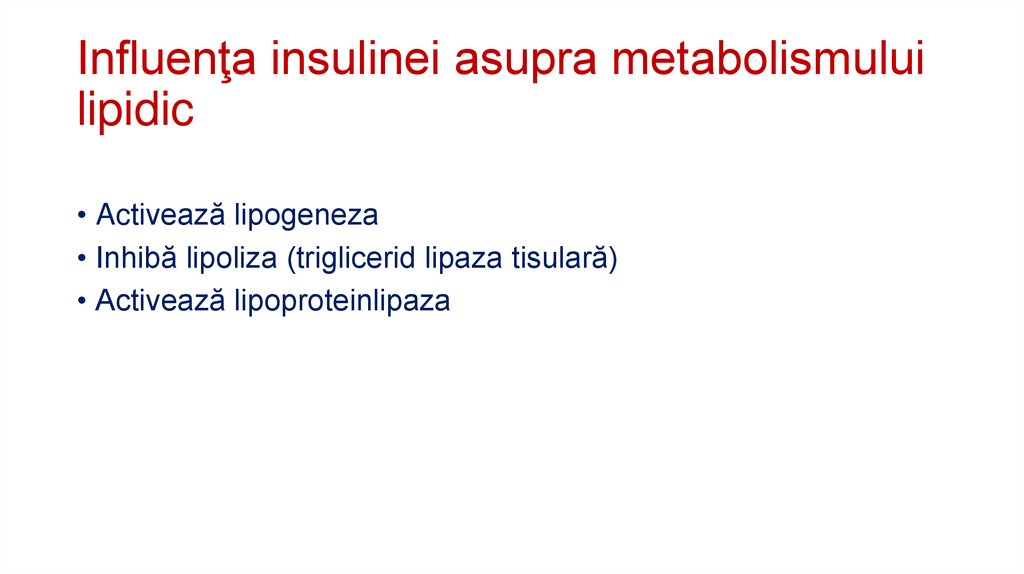 Influenţa insulinei asupra metabolismului lipidic

• Activează lipogeneza
• Inhibă lipoliza (triglicerid lipaza tisulară)
• Activează lipoproteinlipaza